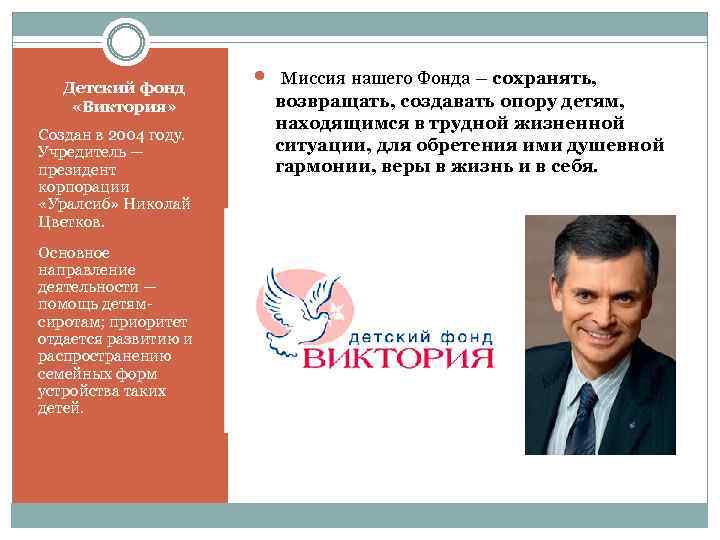 Детский фонд «Виктория»

Создан в 2004 году. Учредитель — президент корпорации «Уралсиб» Николай Цветков.

Основное направление деятельности — помощь детям-сиротам; приоритет отдается развитию и распространению семейных форм устройства таких детей.

Миссия нашего Фонда – сохранять, возвращать, создавать опору детям, находящимся в трудной жизненной ситуации, для обретения ими душевной гармонии, веры в жизнь и в себя.

детский фонд
ВИКТОРИЯ